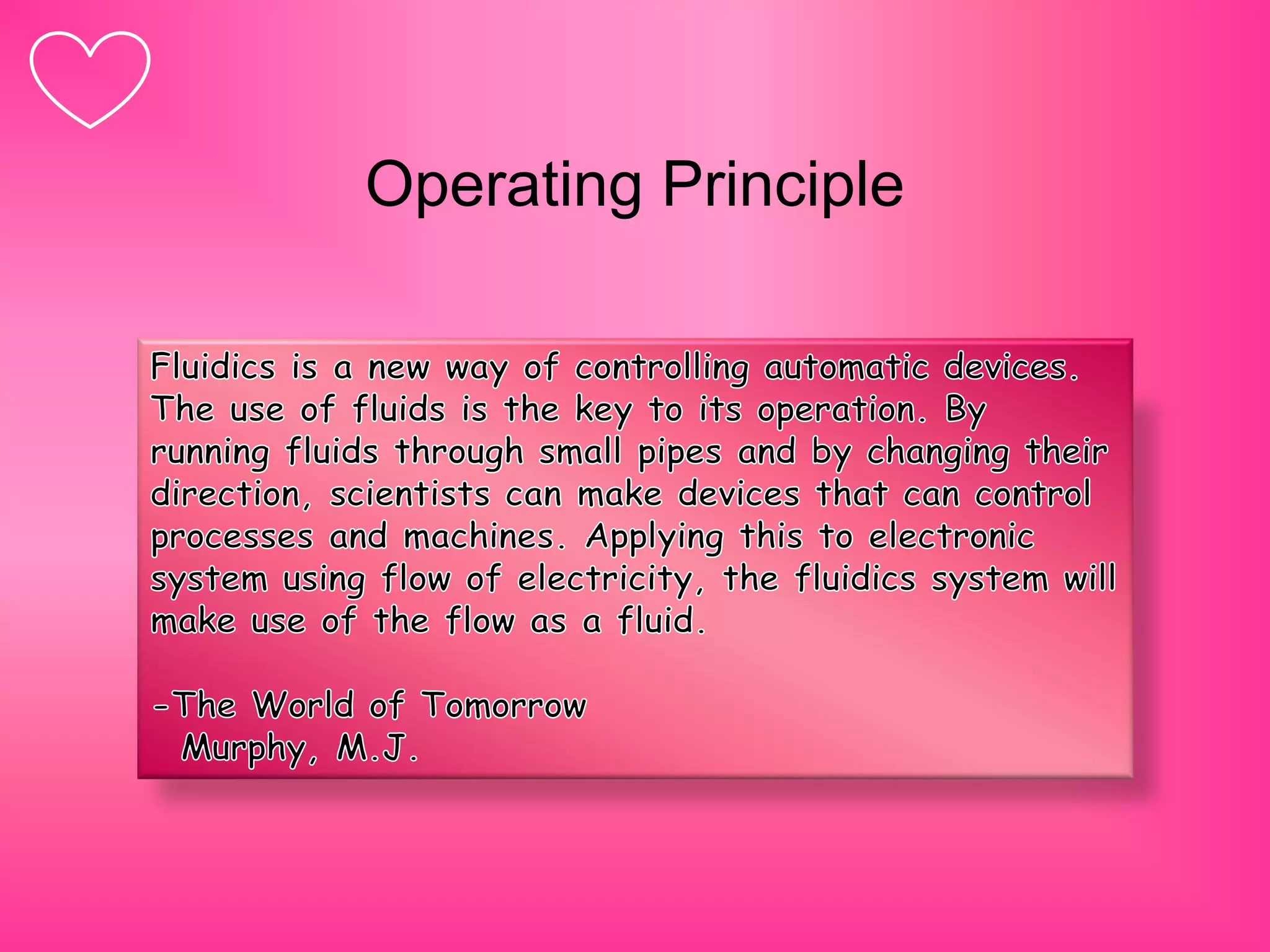 Operating Principle

Fluidics is a new way of controlling automatic devices. The use of fluids is the key to its operation. By running fluids through small pipes and by changing their direction, scientists can make devices that can control processes and machines. Applying this to electronic system using flow of electricity, the fluidics system will make use of the flow as a fluid.

-The World of Tomorrow
Murphy, M.J.